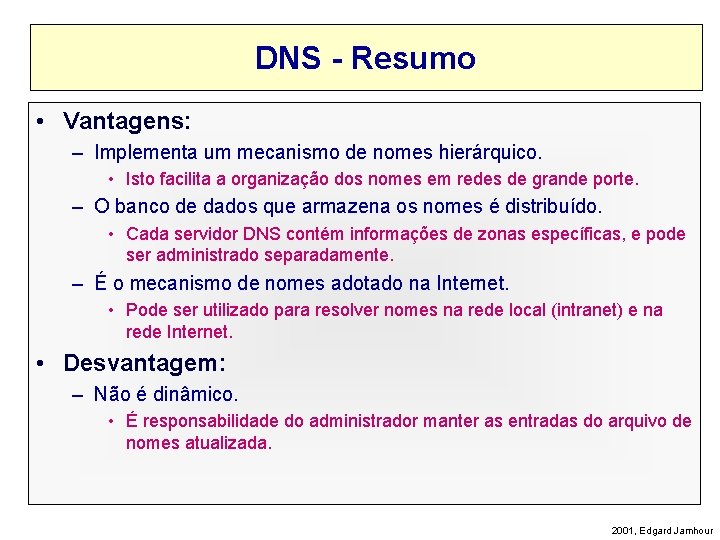 DNS - Resumo

• Vantagens:
– Implementa um mecanismo de nomes hierárquico.
• Isto facilita a organização dos nomes em redes de grande porte.
– O banco de dados que armazena os nomes é distribuído.
• Cada servidor DNS contém informações de zonas específicas, e pode ser administrado separadamente.
– É o mecanismo de nomes adotado na Internet.
• Pode ser utilizado para resolver nomes na rede local (intranet) e na rede Internet.
• Desvantagem:
– Não é dinâmico.
• É responsabilidade do administrador manter as entradas do arquivo de nomes atualizada.

2001, Edgard Jamhour